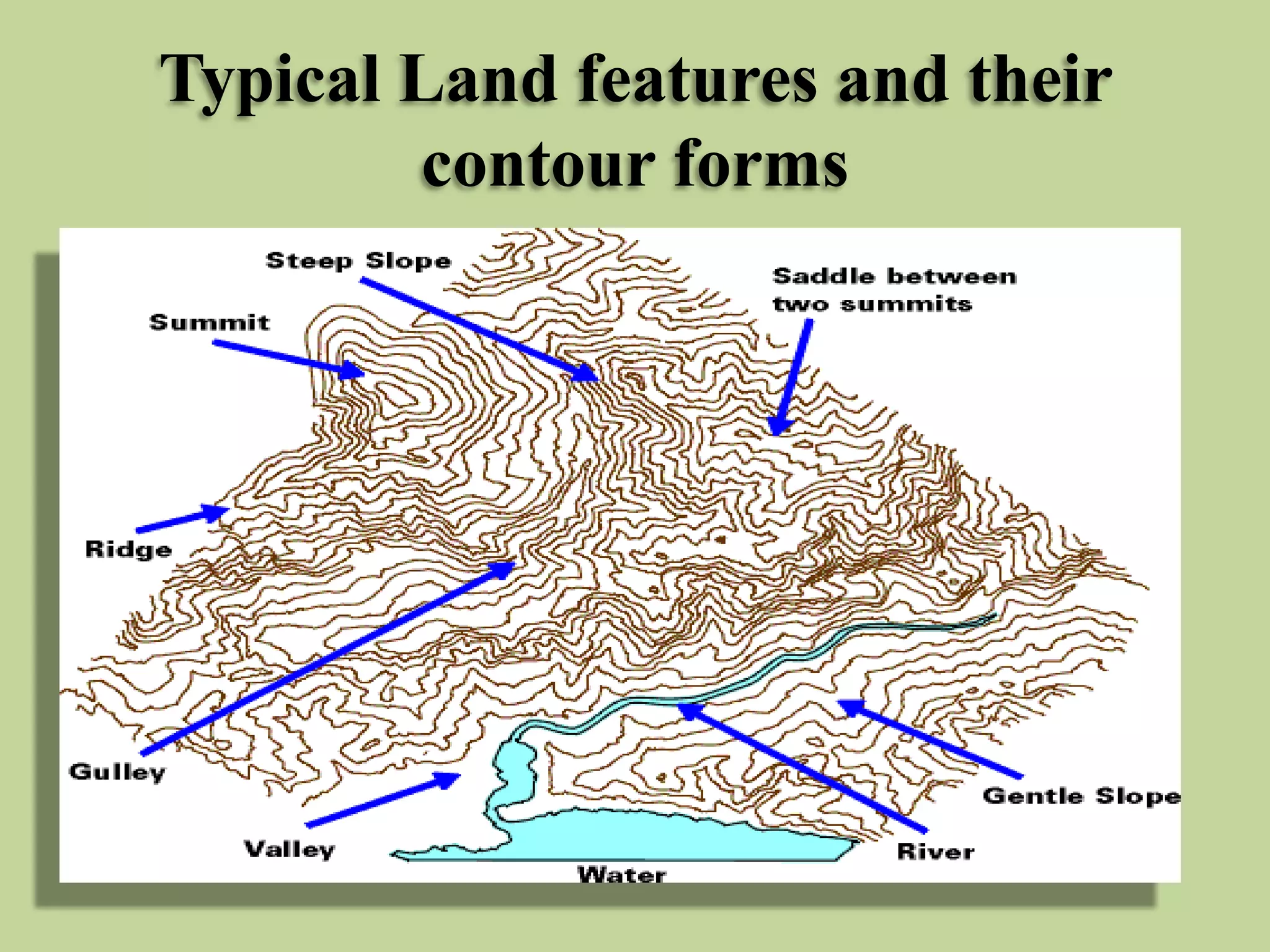 Typical Land features and their contour forms

Steep Slope

Saddle between two summits

Summit

Ridge

Gulley

Valley

Water

River

Gentle Slope